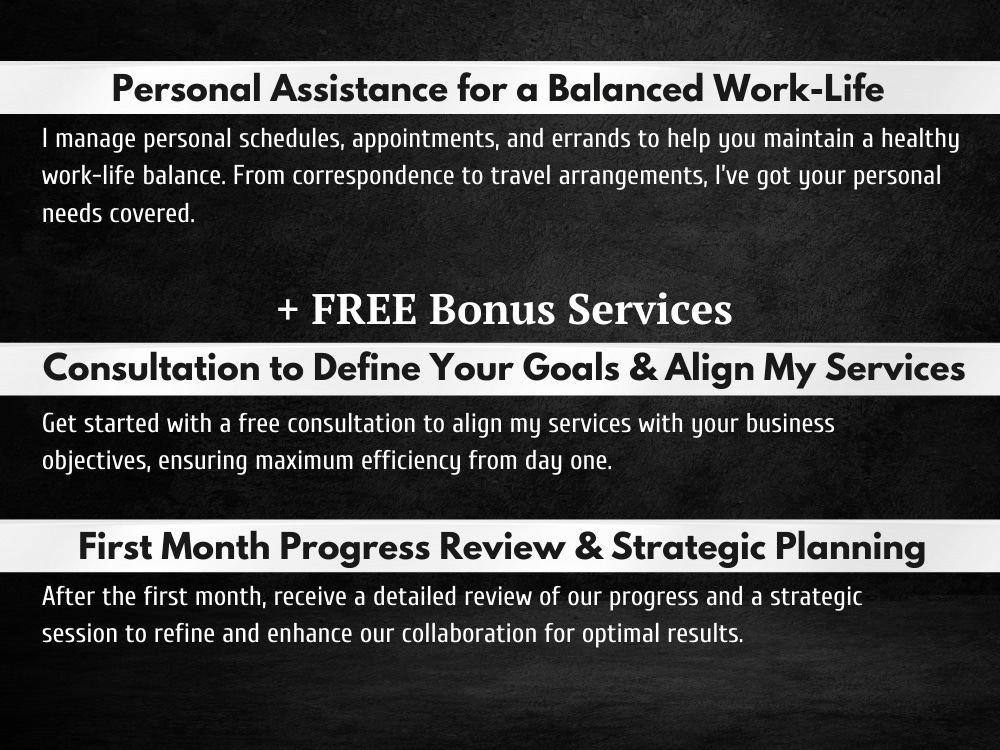 Personal Assistance for a Balanced Work-Life

I manage personal schedules, appointments, and errands to help you maintain a healthy work-life balance. From correspondence to travel arrangements, I've got your personal needs covered.

+ FREE Bonus Services

Consultation to Define Your Goals & Align My Services

Get started with a free consultation to align my services with your business objectives, ensuring maximum efficiency from day one.

First Month Progress Review & Strategic Planning

After the first month, receive a detailed review of our progress and a strategic session to refine and enhance our collaboration for optimal results.